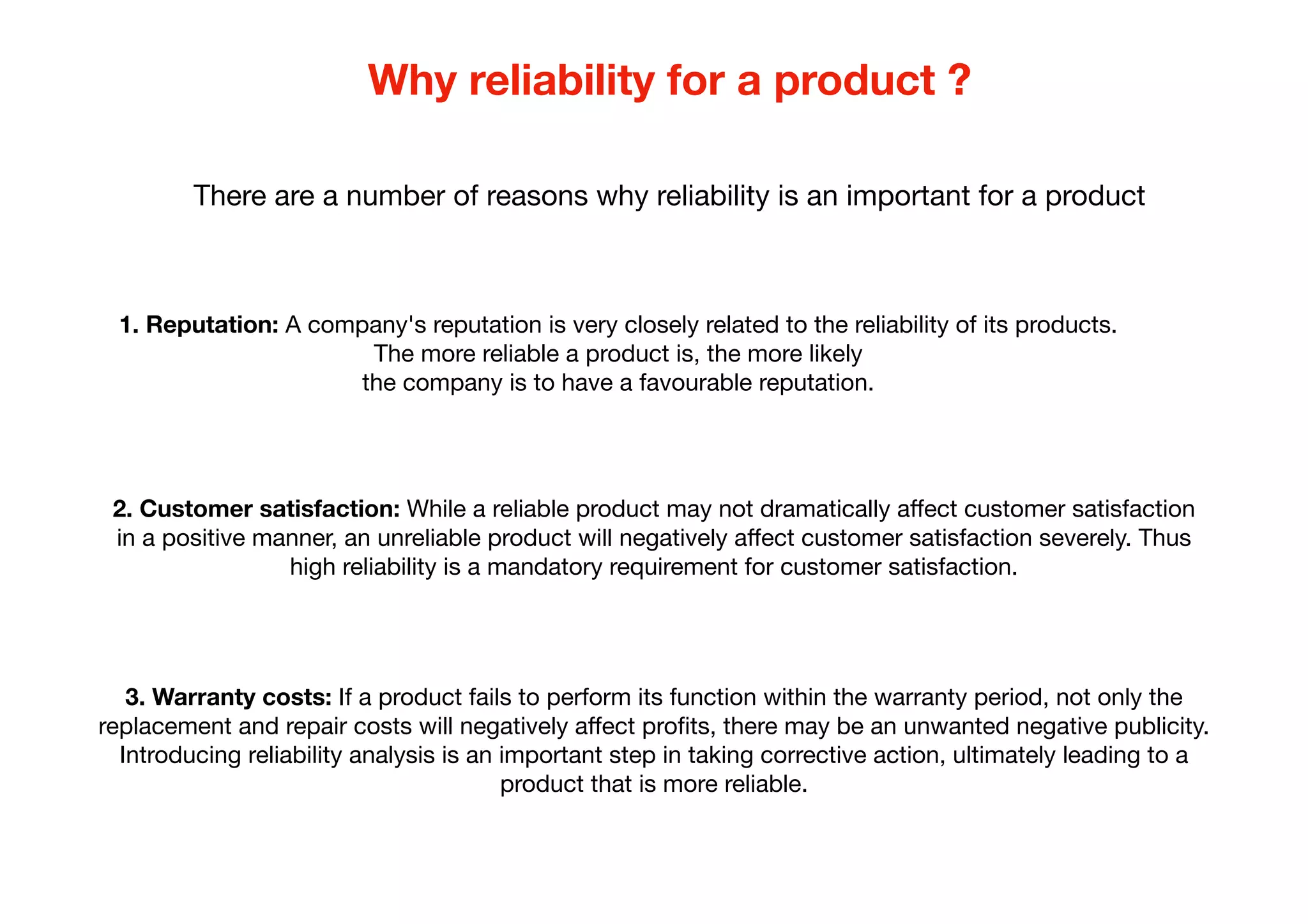 Why reliability for a product ?

There are a number of reasons why reliability is an important for a product

1. Reputation: A company's reputation is very closely related to the reliability of its products. The more reliable a product is, the more likely the company is to have a favourable reputation.

2. Customer satisfaction: While a reliable product may not dramatically affect customer satisfaction in a positive manner, an unreliable product will negatively affect customer satisfaction severely. Thus high reliability is a mandatory requirement for customer satisfaction.

3. Warranty costs: If a product fails to perform its function within the warranty period, not only the replacement and repair costs will negatively affect profits, there may be an unwanted negative publicity. Introducing reliability analysis is an important step in taking corrective action, ultimately leading to a product that is more reliable.